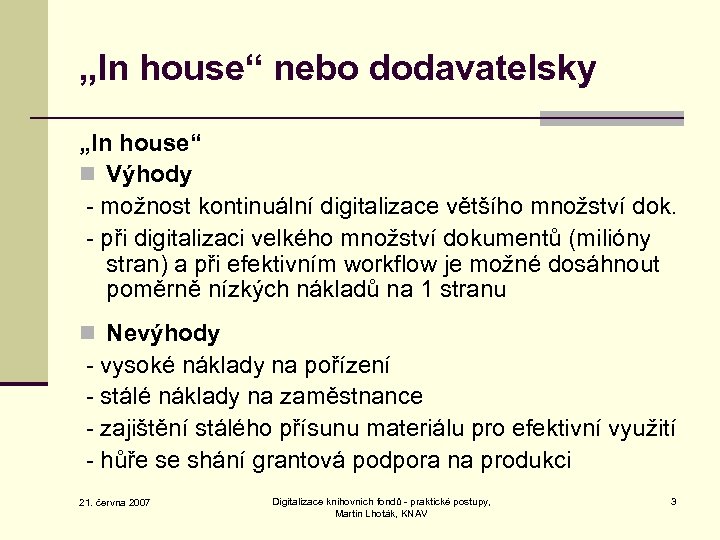 „In house“ nebo dodavatelsky

„In house“

Výhody

- možnost kontinuální digitalizace většího množství dok.

- při digitalizaci velkého množství dokumentů (milióny stran) a při efektivním workflow je možné dosáhnout poměrně nízkých nákladů na 1 stranu

Nevýhody

- vysoké náklady na pořízení

- stálé náklady na zaměstnance

- zajištění stálého přísunu materiálu pro efektivní využití

- hůře se shání grantová podpora na produkci

21. června 2007

Digitalizace knihovních fondů - praktické postupy, Martin Lhoták, KNAV

3